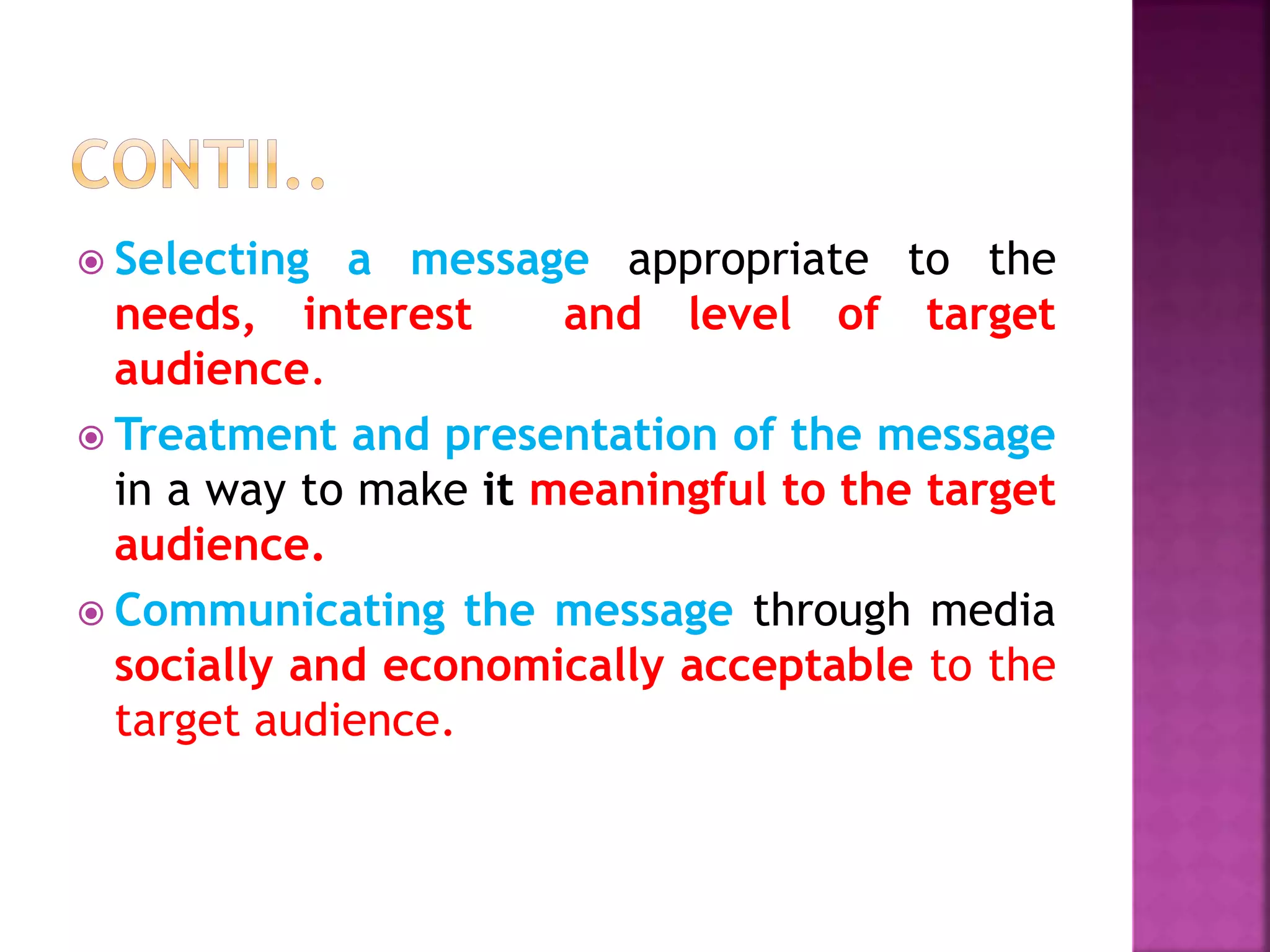 CONTII..

Selecting a message appropriate to the needs, interest and level of target audience.

Treatment and presentation of the message in a way to make it meaningful to the target audience.

Communicating the message through media socially and economically acceptable to the target audience.